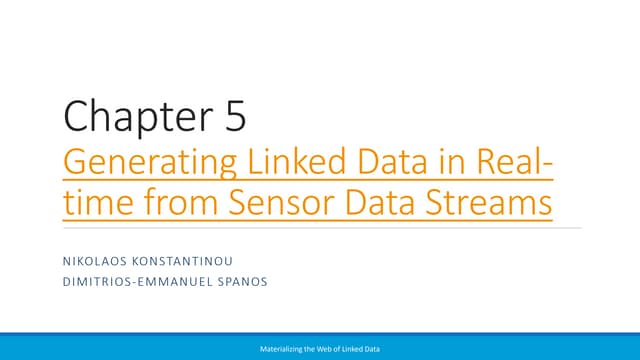 Chapter 5
Generating Linked Data in Real-time from Sensor Data Streams

NIKOLAOS KONSTANTINOU
DIMITRIOS-EMMANUEL SPANOS

Materializing the Web of Linked Data